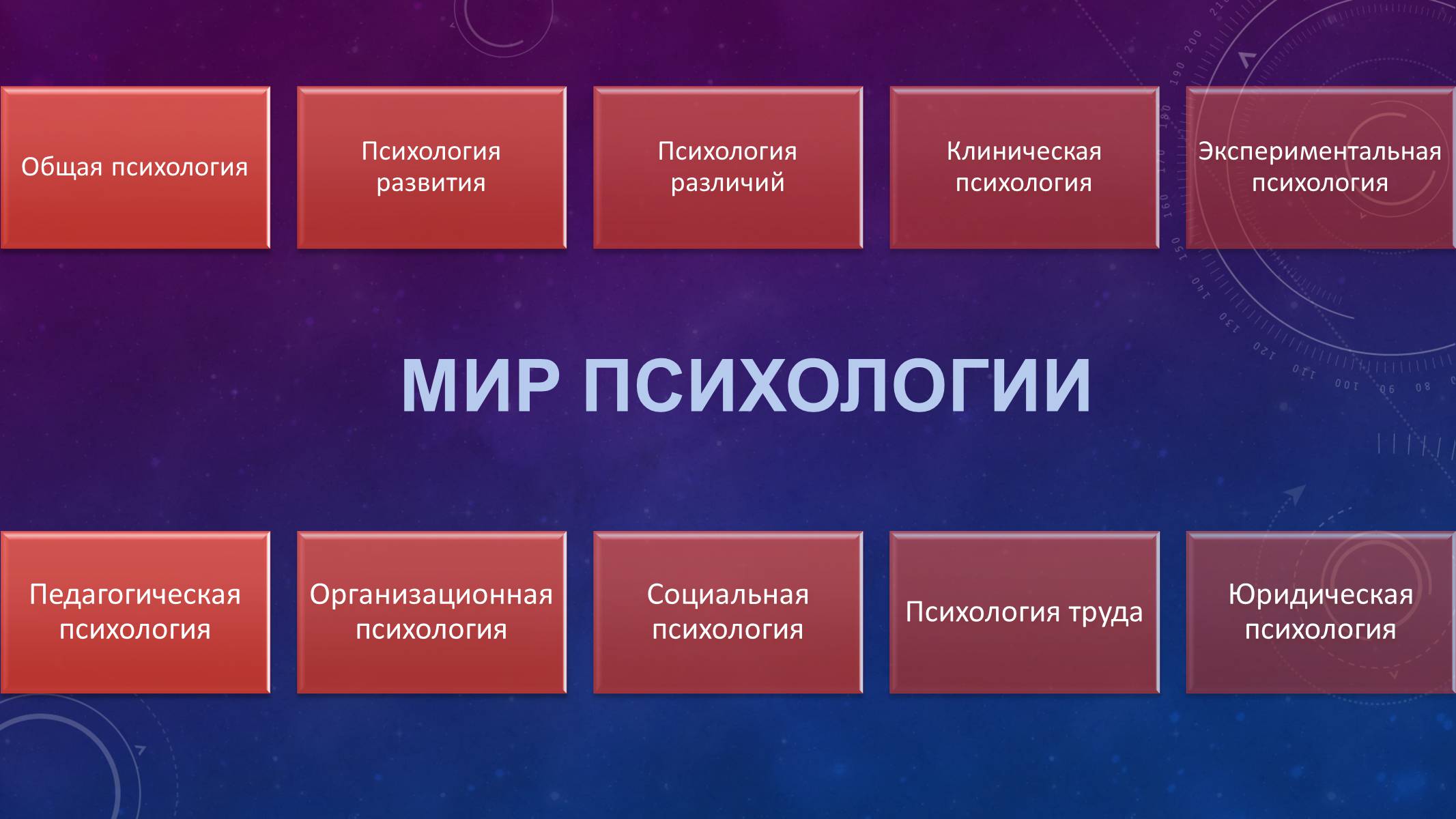 Общая психология

Психология развития

Психология различий

Клиническая психология

Экспериментальная психология

МИР ПСИХОЛОГИИ

Педагогическая психология

Организационная психология

Социальная психология

Психология труда

Юридическая психология